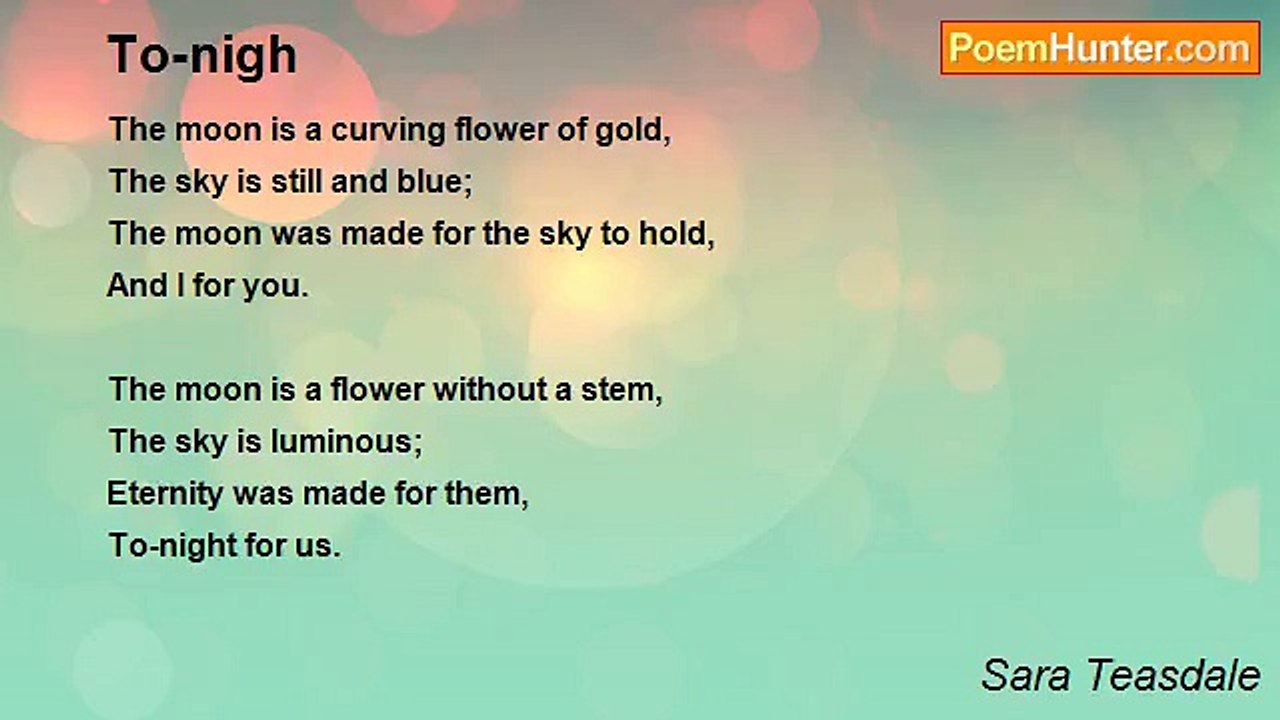 To-nigh

PoemHunter.com

The moon is a curving flower of gold,
The sky is still and blue;
The moon was made for the sky to hold,
And I for you.

The moon is a flower without a stem,
The sky is luminous;
Eternity was made for them,
To-night for us.

Sara Teasdale